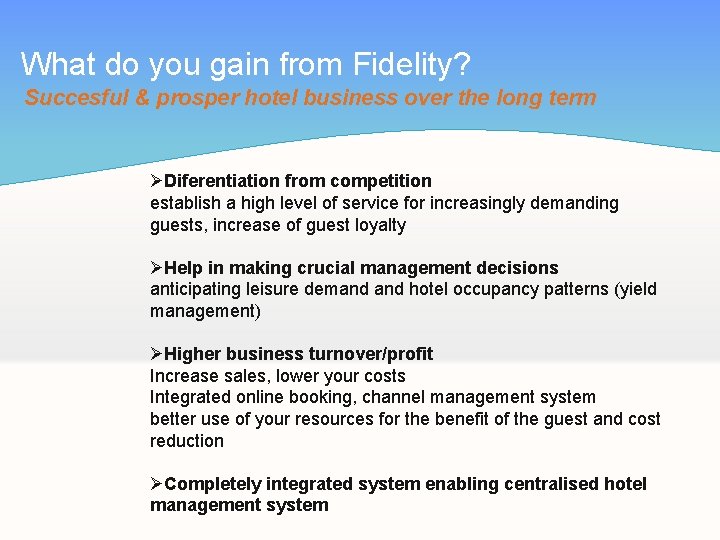 What do you gain from Fidelity?
Succesful & prosper hotel business over the long term

➢Diferentiation from competition
establish a high level of service for increasingly demanding guests, increase of guest loyalty

➢Help in making crucial management decisions
anticipating leisure demand and hotel occupancy patterns (yield management)

➢Higher business turnover/profit
Increase sales, lower your costs
Integrated online booking, channel management system
better use of your resources for the benefit of the guest and cost reduction

➢Completely integrated system enabling centralised hotel management system